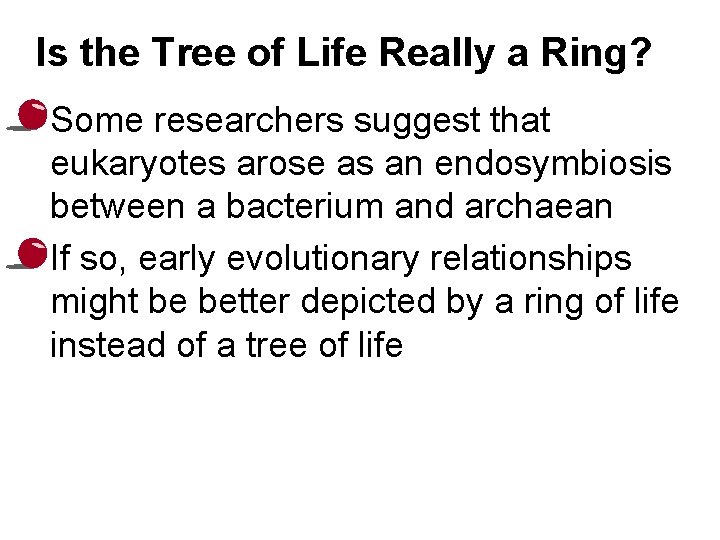 Is the Tree of Life Really a Ring?

Some researchers suggest that eukaryotes arose as an endosymbiosis between a bacterium and archaean

If so, early evolutionary relationships might be better depicted by a ring of life instead of a tree of life